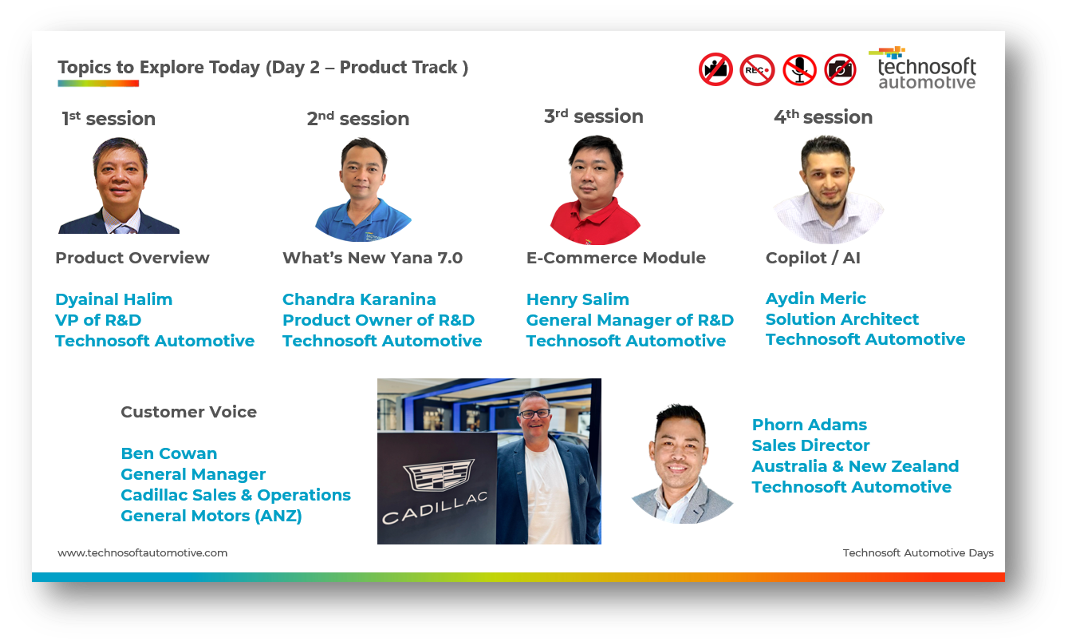 Topics to Explore Today (Day 2 – Product Track )

REC

technosoft automotive

1st session

Product Overview

Dyainal Halim
VP of R&D
Technosoft Automotive

2nd session

What's New Yana 7.0

Chandra Karanina
Product Owner of R&D
Technosoft Automotive

3rd session

E-Commerce Module

Henry Salim
General Manager of R&D
Technosoft Automotive

4th session

Copilot / AI

Aydin Meric
Solution Architect
Technosoft Automotive

Customer Voice

Ben Cowan
General Manager
Cadillac Sales & Operations
General Motors (ANZ)

CADILLAC

Phorn Adams
Sales Director
Australia & New Zealand
Technosoft Automotive

www.technosoftautomotive.com

Technosoft Automotive Days